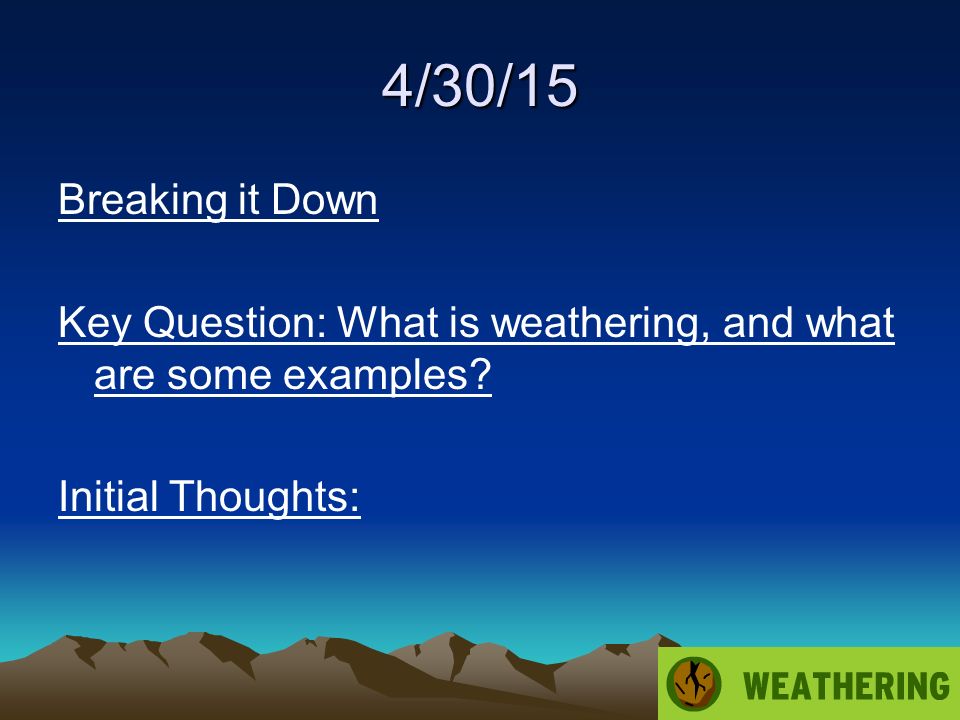 4/30/15

Breaking it Down

Key Question: What is weathering, and what are some examples?

Initial Thoughts:

WEATHERING